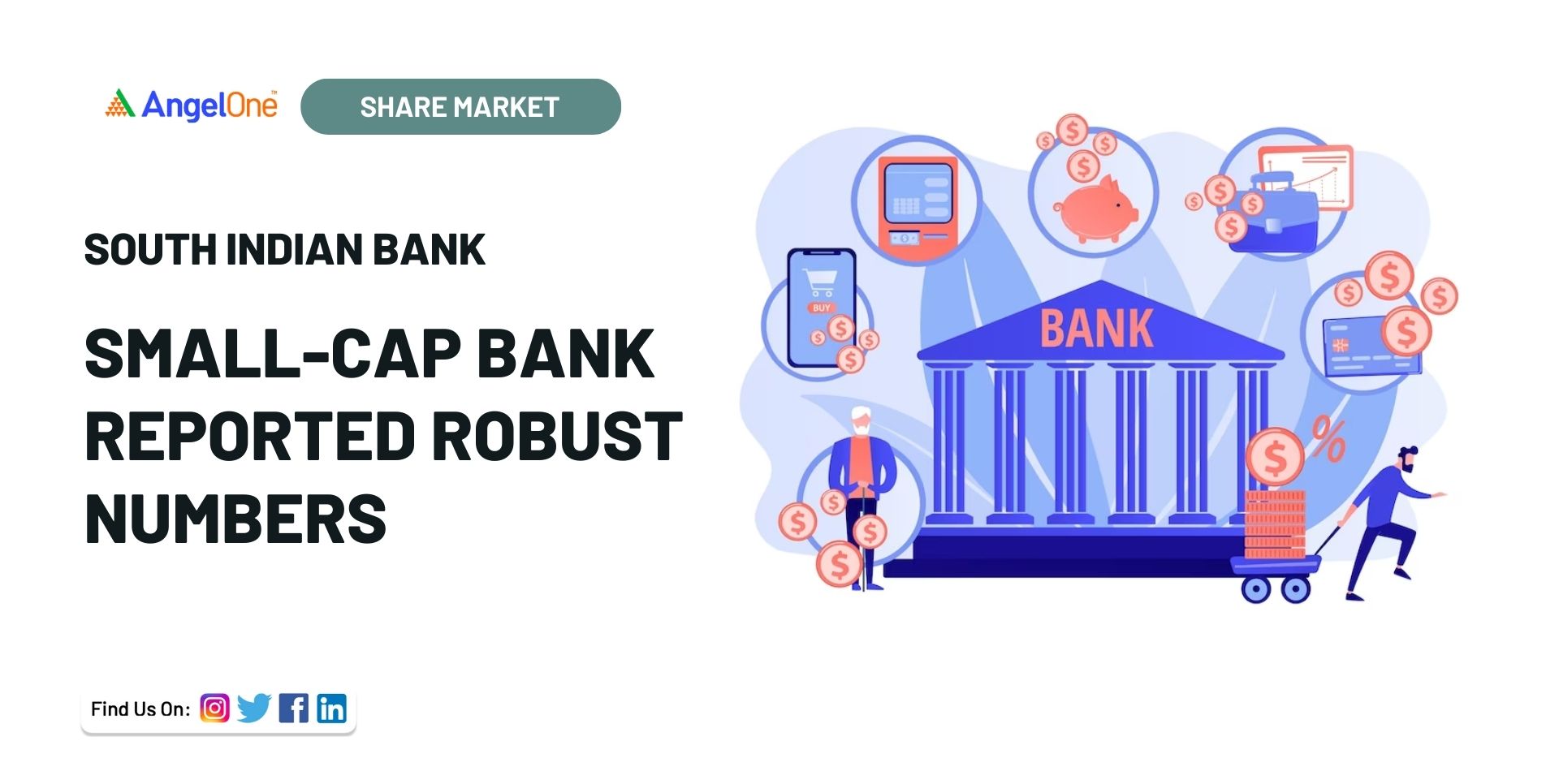 AngelOne

SHARE MARKET

SOUTH INDIAN BANK

SMALL-CAP BANK REPORTED ROBUST NUMBERS

BUY

BANK

%

Find Us On: